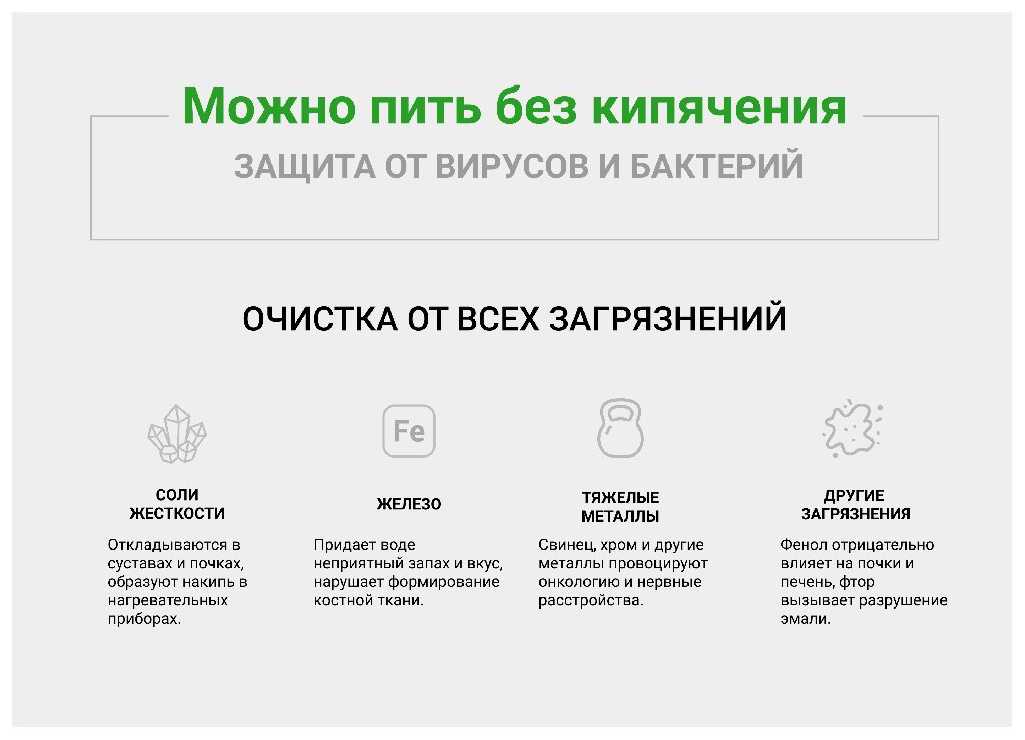 Можно пить без кипячения

ЗАЩИТА ОТ ВИРУСОВ И БАКТЕРИЙ

ОЧИСТКА ОТ ВСЕХ ЗАГРЯЗНЕНИЙ

СОЛИ ЖЕСТКОСТИ

Откладываются в суставах и почках, образуют накипь в нагревательных приборах.

Fe

ЖЕЛЕЗО

Придает воде неприятный запах и вкус, нарушает формирование костной ткани.

ТЯЖЕЛЫЕ МЕТАЛЛЫ

Свинец, хром и другие металлы провоцируют онкологию и нервные расстройства.

ДРУГИЕ ЗАГРЯЗНЕНИЯ

Фенол отрицательно влияет на почки и печень, фтор вызывает разрушение эмали.